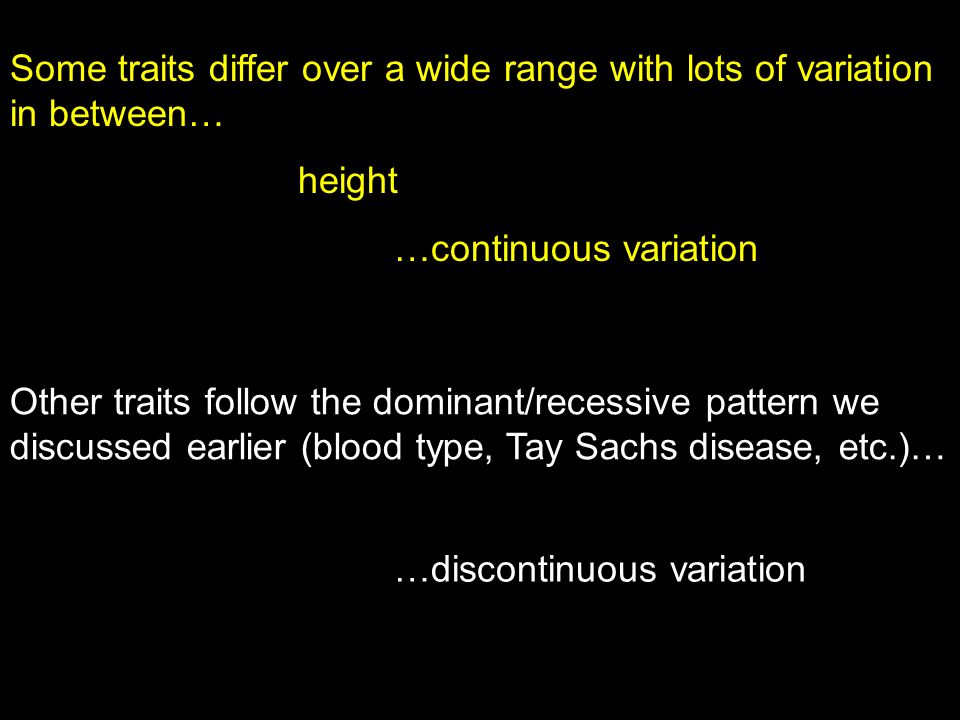 Some traits differ over a wide range with lots of variation in between…

height

…continuous variation

Other traits follow the dominant/recessive pattern we discussed earlier (blood type, Tay Sachs disease, etc.)…

…discontinuous variation